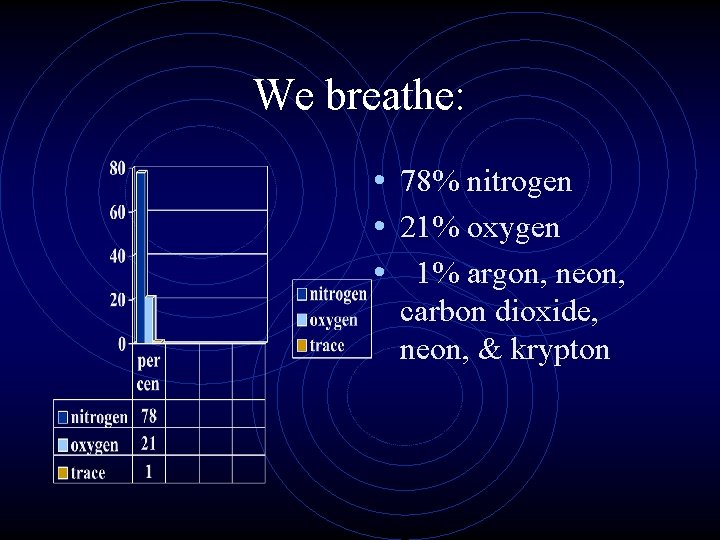 We breathe:

80
60
40
20
0

nitrogen
oxygen
trace

| | per cen | | | |
|---|---|---|---|---|
| nitrogen | 78 | | | |
| oxygen | 21 | | | |
| trace | 1 | | | |

• 78% nitrogen
• 21% oxygen
• 1% argon, neon, carbon dioxide, neon, & krypton